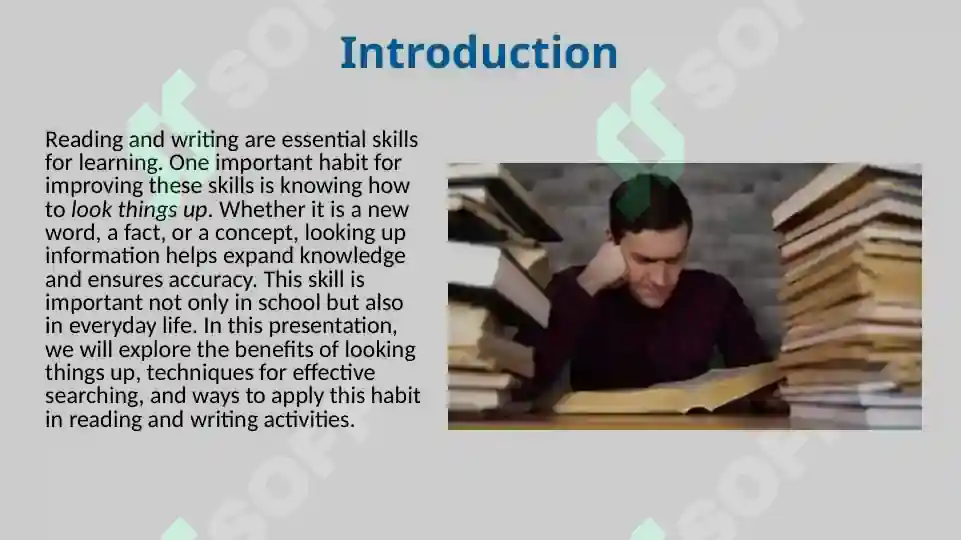 Introduction

Reading and writing are essential skills for learning. One important habit for improving these skills is knowing how to look things up. Whether it is a new word, a fact, or a concept, looking up information helps expand knowledge and ensures accuracy. This skill is important not only in school but also in everyday life. In this presentation, we will explore the benefits of looking things up, techniques for effective searching, and ways to apply this habit in reading and writing activities.